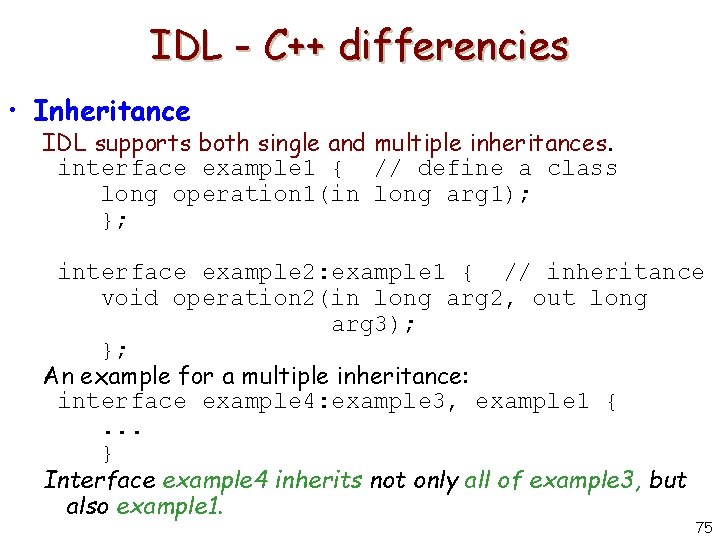 IDL - C++ differencies

• Inheritance

IDL supports both single and multiple inheritances.

interface example1 {  // define a class
   long operation1(in long arg1);
   };

interface example2:example1 {  // inheritance
   void operation2(in long arg2, out long arg3);
   };

An example for a multiple inheritance:

interface example4:example3, example1 {
   ...
   }

Interface example4 inherits not only all of example3, but also example1.

75